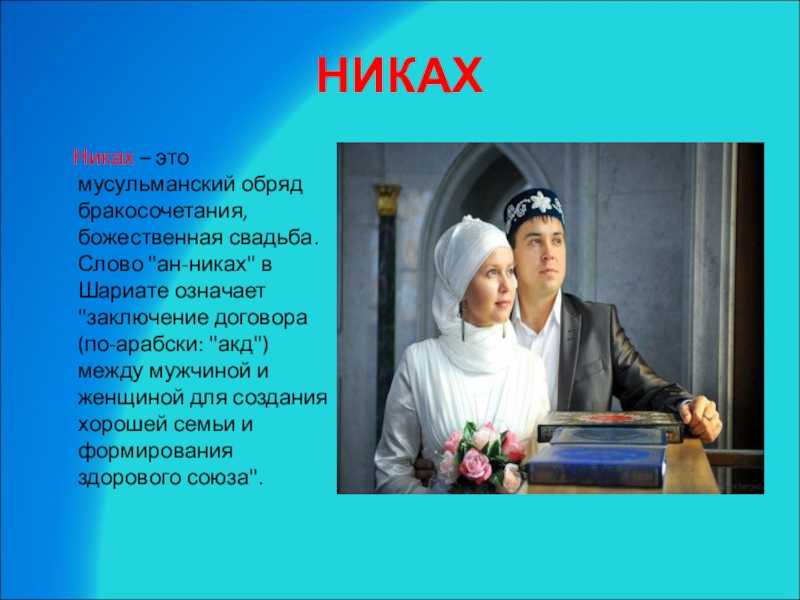 НИКАХ

Никах – это мусульманский обряд бракосочетания, божественная свадьба. Слово "ан-никах" в Шариате означает "заключение договора (по-арабски: "акд") между мужчиной и женщиной для создания хорошей семьи и формирования здорового союза".